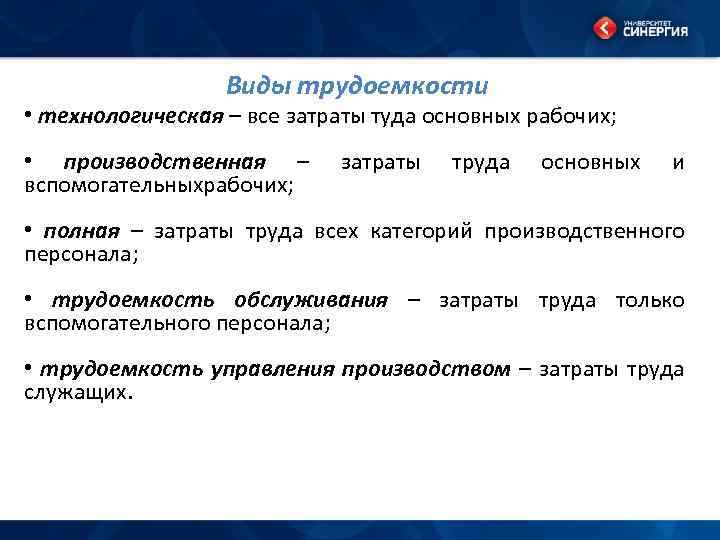 УНИВЕРСИТЕТ СИНЕРГИЯ

Виды трудоемкости

• технологическая – все затраты туда основных рабочих;

• производственная – затраты труда основных и вспомогательныхрабочих;

• полная – затраты труда всех категорий производственного персонала;

• трудоемкость обслуживания – затраты труда только вспомогательного персонала;

• трудоемкость управления производством – затраты труда служащих.